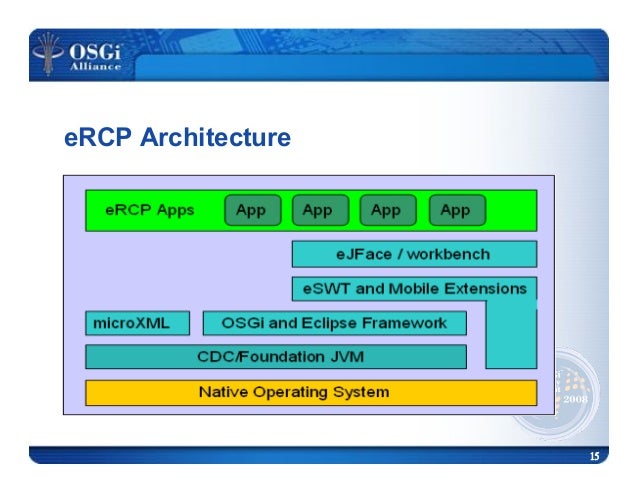 OSGi Alliance

eRCP Architecture

eRCP Apps App App App App

eJFace / workbench

eSWT and Mobile Extensions

microXML

OSGi and Eclipse Framework

CDC/Foundation JVM

Native Operating System

2008

15